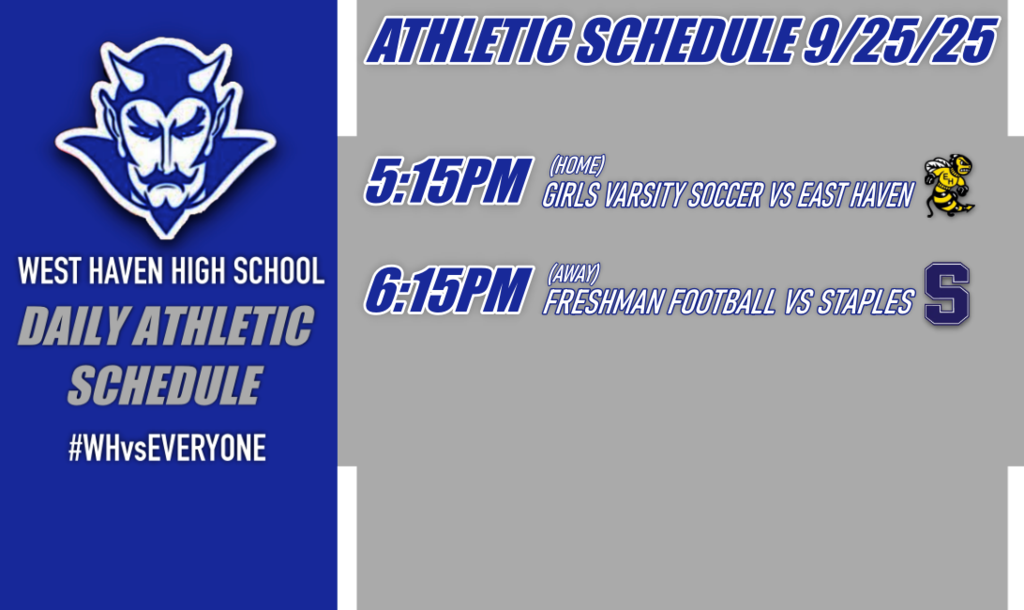 WEST HAVEN HIGH SCHOOL

DAILY ATHLETIC SCHEDULE

#WHvsEVERYONE

ATHLETIC SCHEDULE 9/25/25

5:15PM (HOME) GIRLS VARSITY SOCCER VS EAST HAVEN

6:15PM (AWAY) FRESHMAN FOOTBALL VS STAPLES

S